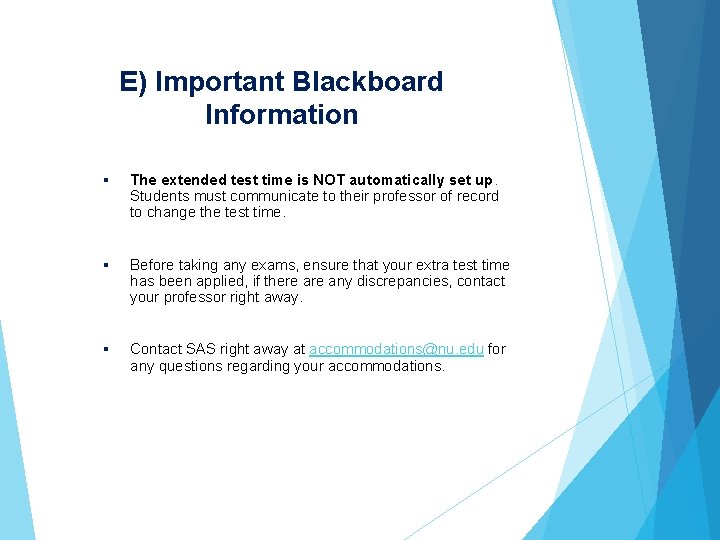 E) Important Blackboard Information

▪ The extended test time is NOT automatically set up. Students must communicate to their professor of record to change the test time.

▪ Before taking any exams, ensure that your extra test time has been applied, if there are any discrepancies, contact your professor right away.

▪ Contact SAS right away at accommodations@nu.edu for any questions regarding your accommodations.